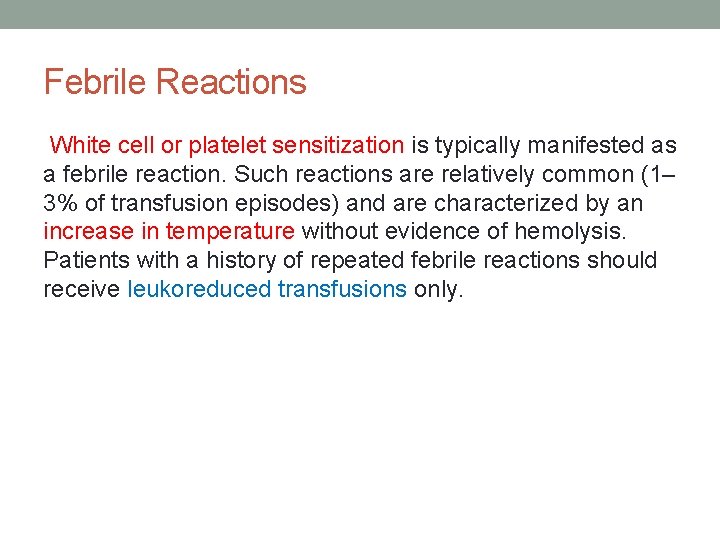 Febrile Reactions

White cell or platelet sensitization is typically manifested as a febrile reaction. Such reactions are relatively common (1–3% of transfusion episodes) and are characterized by an increase in temperature without evidence of hemolysis. Patients with a history of repeated febrile reactions should receive leukoreduced transfusions only.